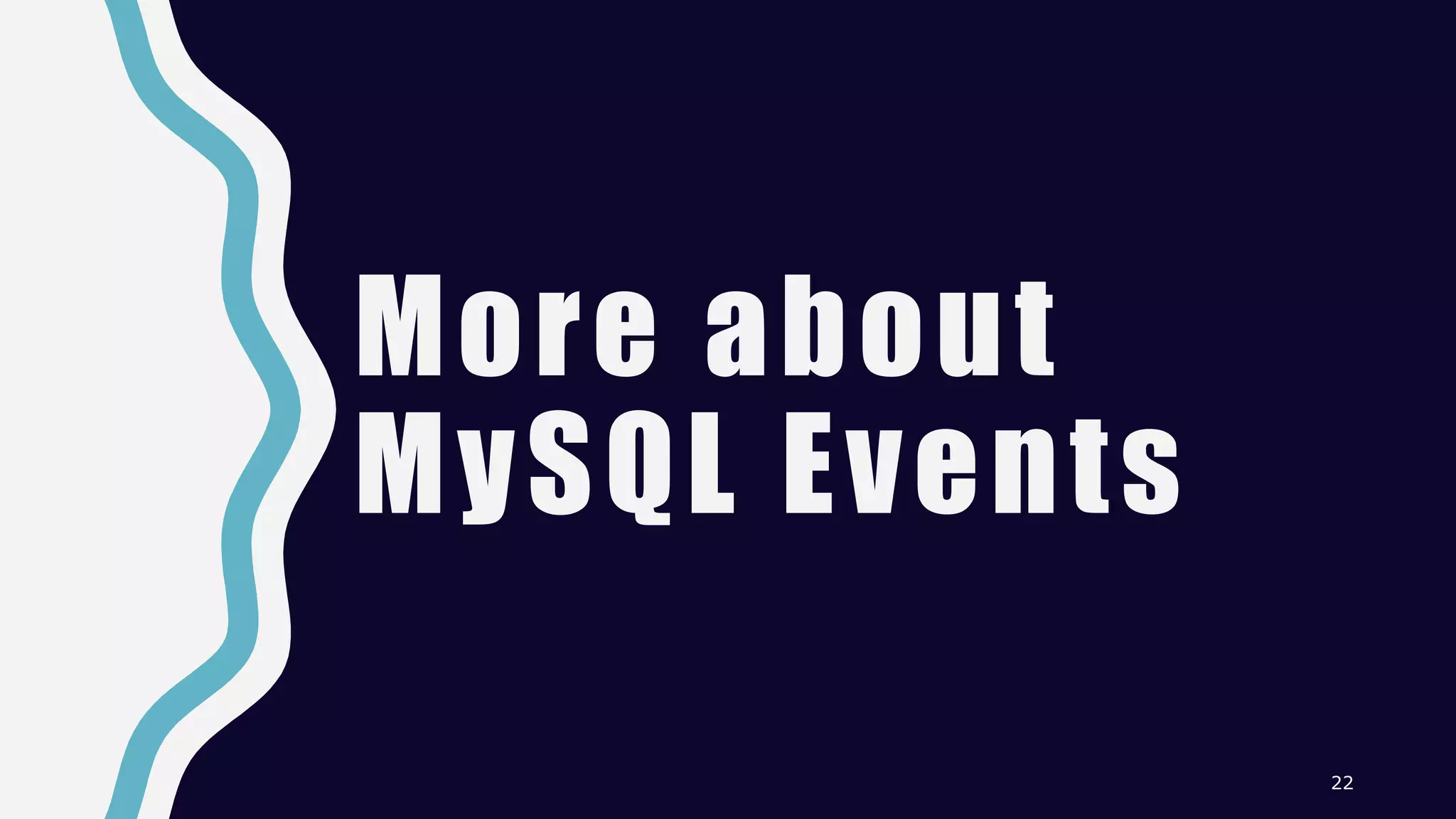 More about MySQL Events

22